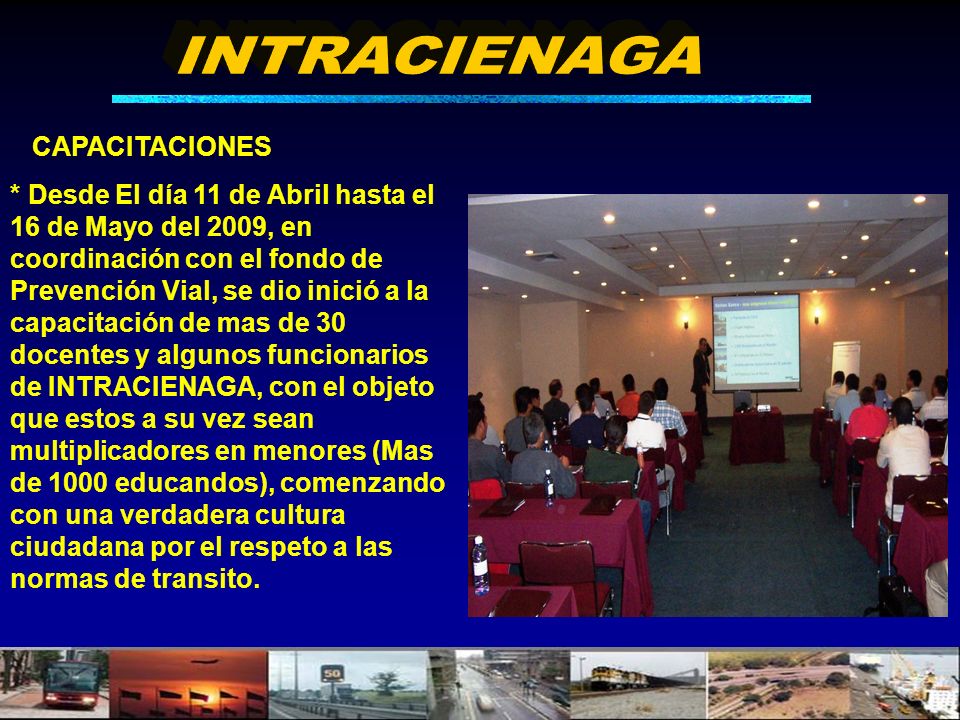 INTRACIENAGA

CAPACITACIONES

* Desde El día 11 de Abril hasta el 16 de Mayo del 2009, en coordinación con el fondo de Prevención Vial, se dio inició a la capacitación de mas de 30 docentes y algunos funcionarios de INTRACIENAGA, con el objeto que estos a su vez sean multiplicadores en menores (Mas de 1000 educandos), comenzando con una verdadera cultura ciudadana por el respeto a las normas de transito.

50